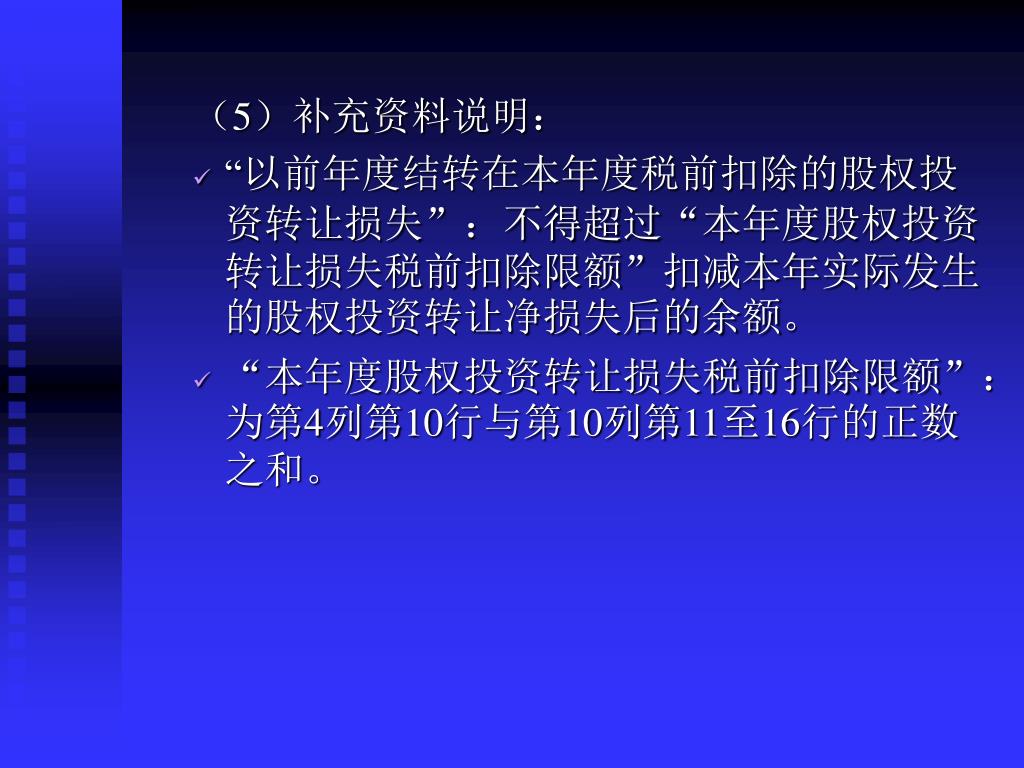 （5）补充资料说明：

✓ “以前年度结转在本年度税前扣除的股权投资转让损失”：不得超过“本年度股权投资转让损失税前扣除限额”扣减本年实际发生的股权投资转让净损失后的余额。

✓ “本年度股权投资转让损失税前扣除限额”：为第4列第10行与第10列第11至16行的正数之和。